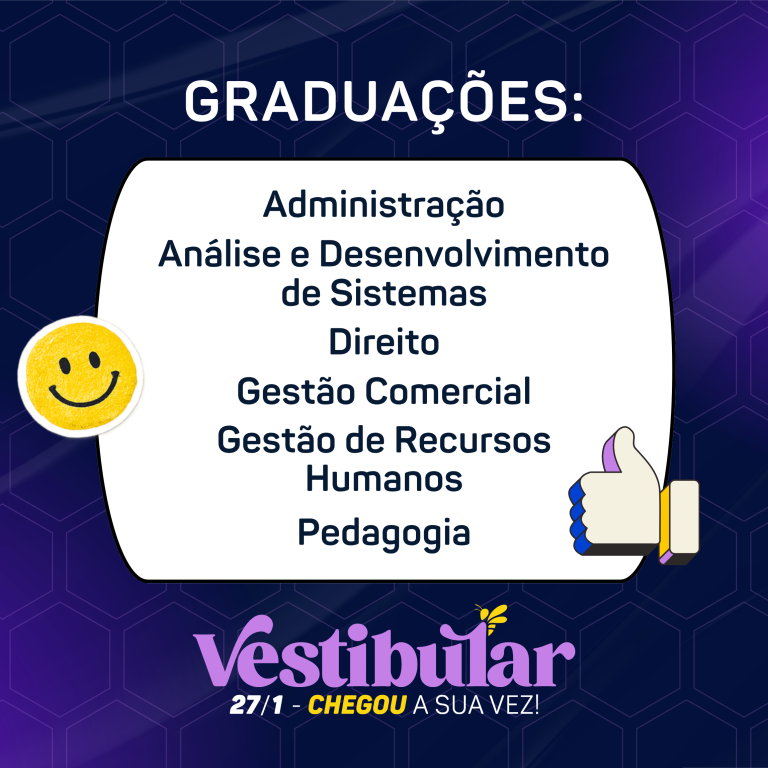 GRADUAÇÕES:

Administração
Análise e Desenvolvimento de Sistemas
Direito
Gestão Comercial
Gestão de Recursos Humanos
Pedagogia

Vestibular
27/1 - CHEGOU A SUA VEZ!